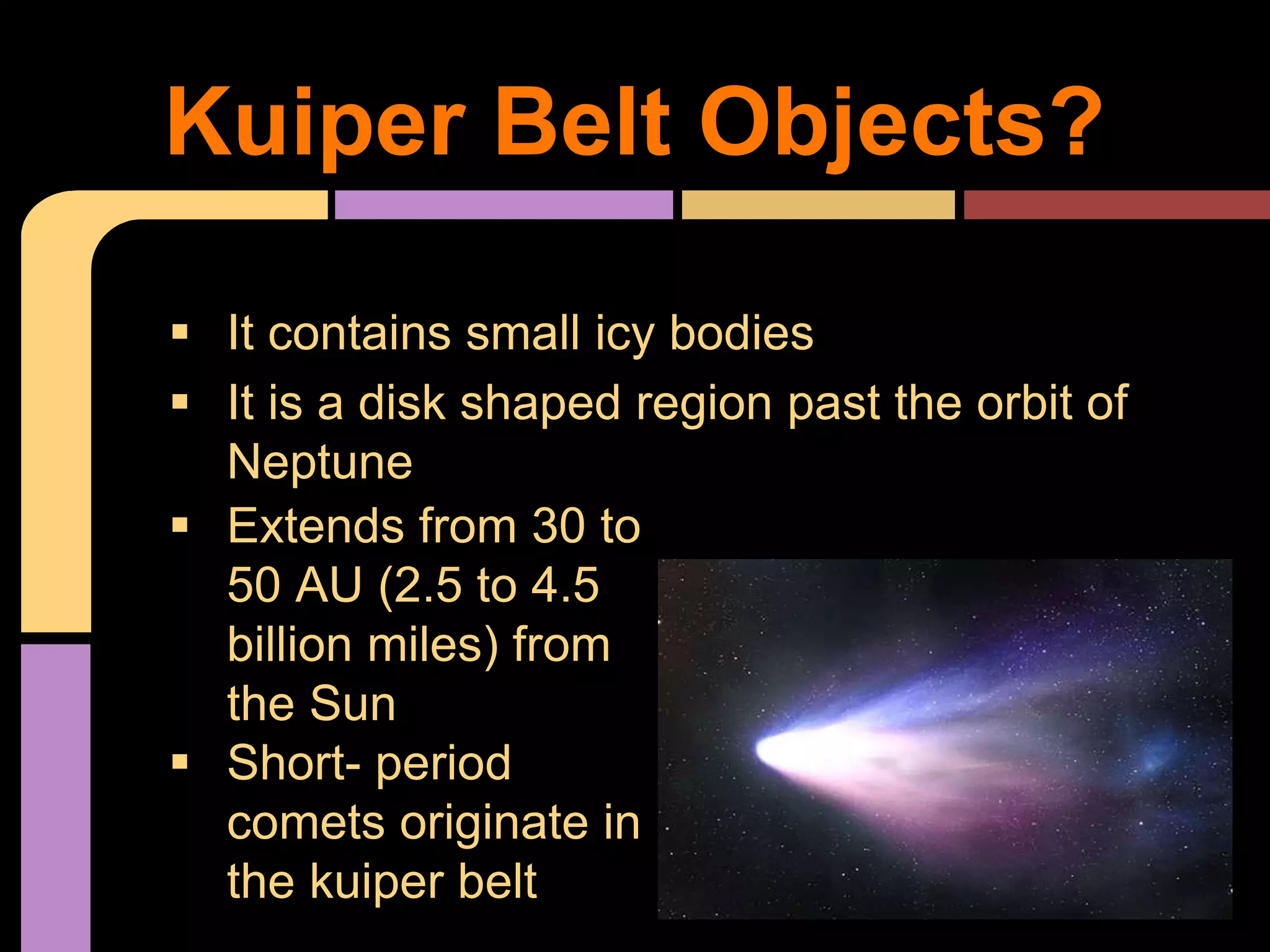 Kuiper Belt Objects?

▪ It contains small icy bodies
▪ It is a disk shaped region past the orbit of Neptune
▪ Extends from 30 to 50 AU (2.5 to 4.5 billion miles) from the Sun
▪ Short- period comets originate in the kuiper belt